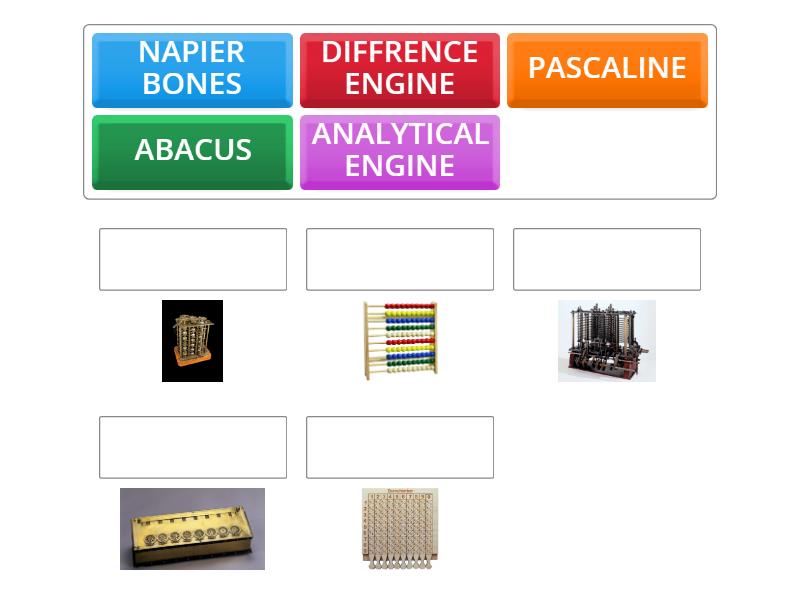 NAPIER BONES

DIFFRENCE ENGINE

PASCALINE

ABACUS

ANALYTICAL ENGINE